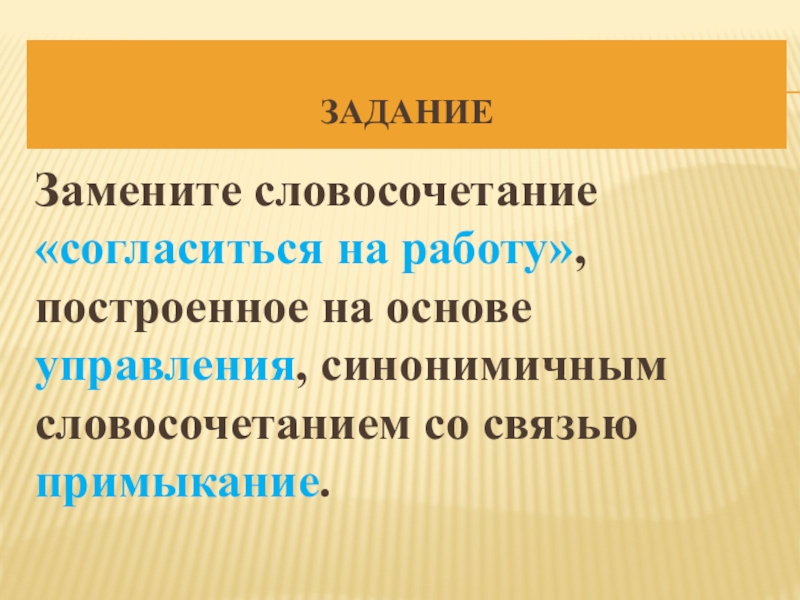 ЗАДАНИЕ

Замените словосочетание «согласиться на работу», построенное на основе управления, синонимичным словосочетанием со связью примыкание.